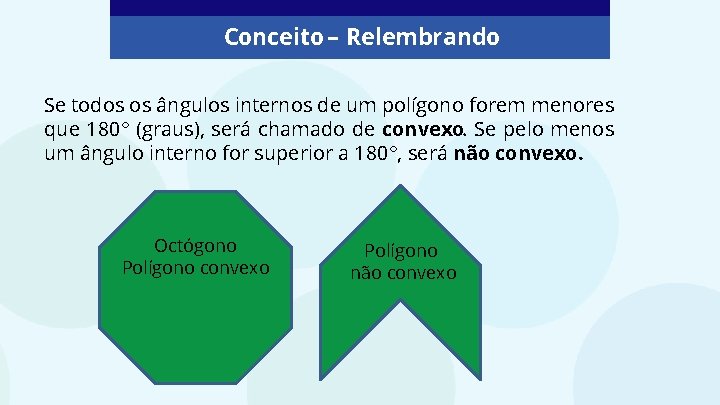 Conceito – Relembrando

Se todos os ângulos internos de um polígono forem menores que 180° (graus), será chamado de convexo. Se pelo menos um ângulo interno for superior a 180°, será não convexo.

Octógono
Polígono convexo

Polígono
não convexo